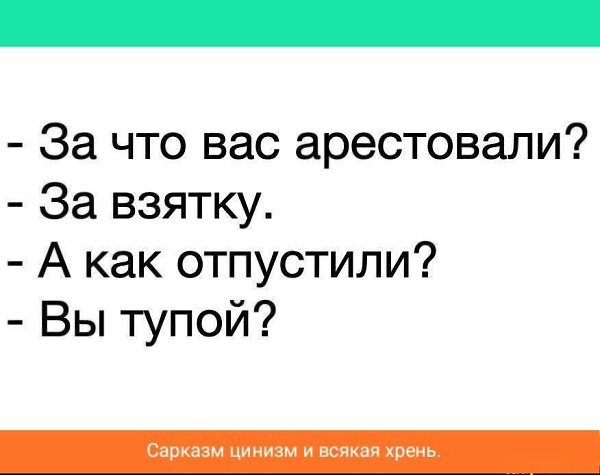 - За что вас арестовали?
- За взятку.
- А как отпустили?
- Вы тупой?

Сарказм цинизм и всякая хрень.